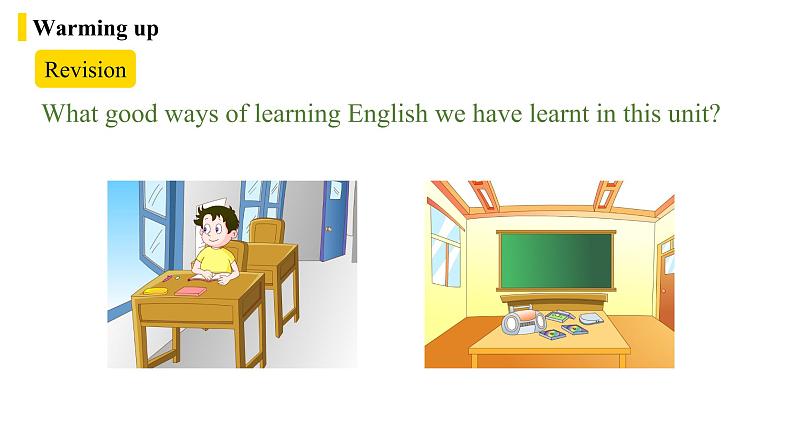 Warming up

Revision

What good ways of learning English we have learnt in this unit?